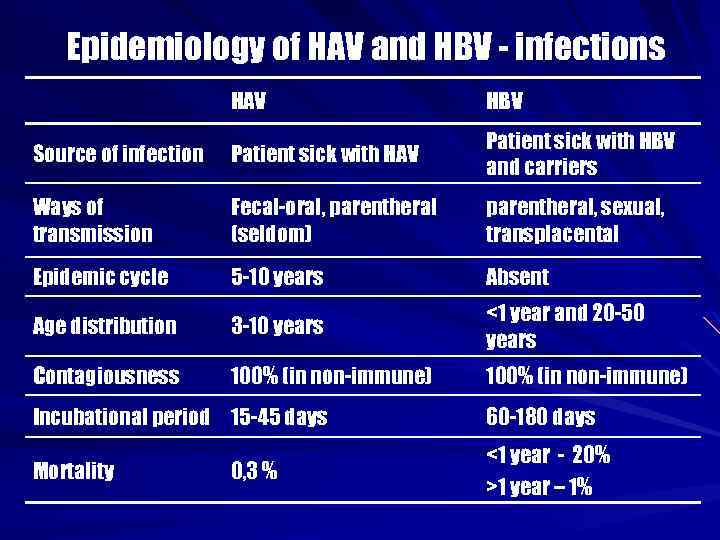 Epidemiology of HAV and HBV - infections

| | HAV | HBV |
|---|---|---|
| Source of infection | Patient sick with HAV | Patient sick with HBV and carriers |
| Ways of transmission | Fecal-oral, parentheral (seldom) | parentheral, sexual, transplacental |
| Epidemic cycle | 5-10 years | Absent |
| Age distribution | 3-10 years | <1 year and 20-50 years |
| Contagiousness | 100% (in non-immune) | 100% (in non-immune) |
| Incubational period | 15-45 days | 60-180 days |
| Mortality | 0,3 % | <1 year - 20% >1 year – 1% |